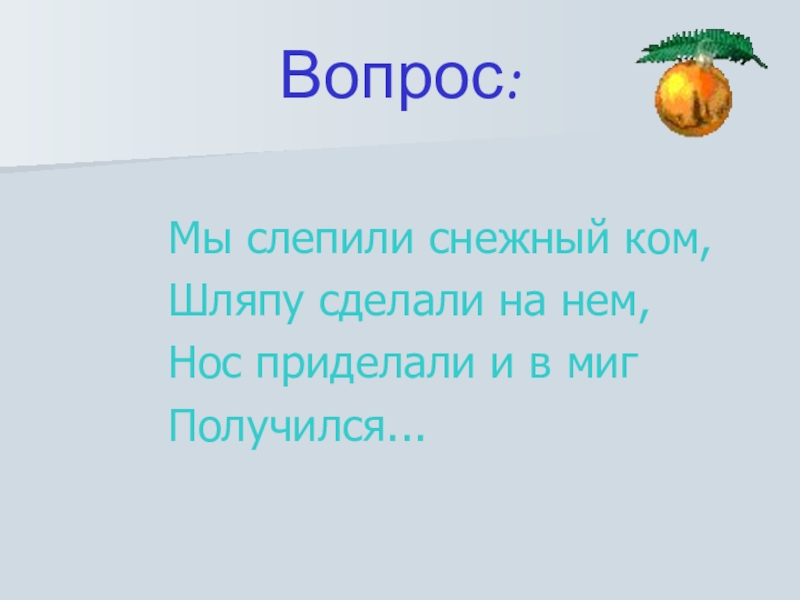 Вопрос:

Мы слепили снежный ком,
Шляпу сделали на нем,
Нос приделали и в миг
Получился...